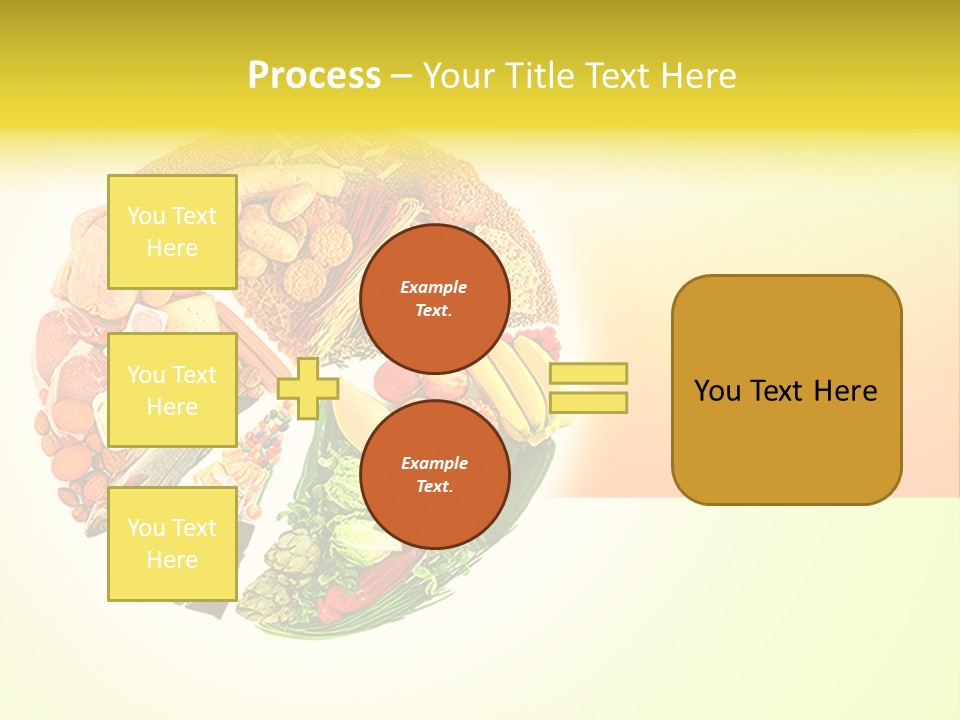 Process – Your Title Text Here

You Text Here

You Text Here

You Text Here

Example Text.

Example Text.

You Text Here